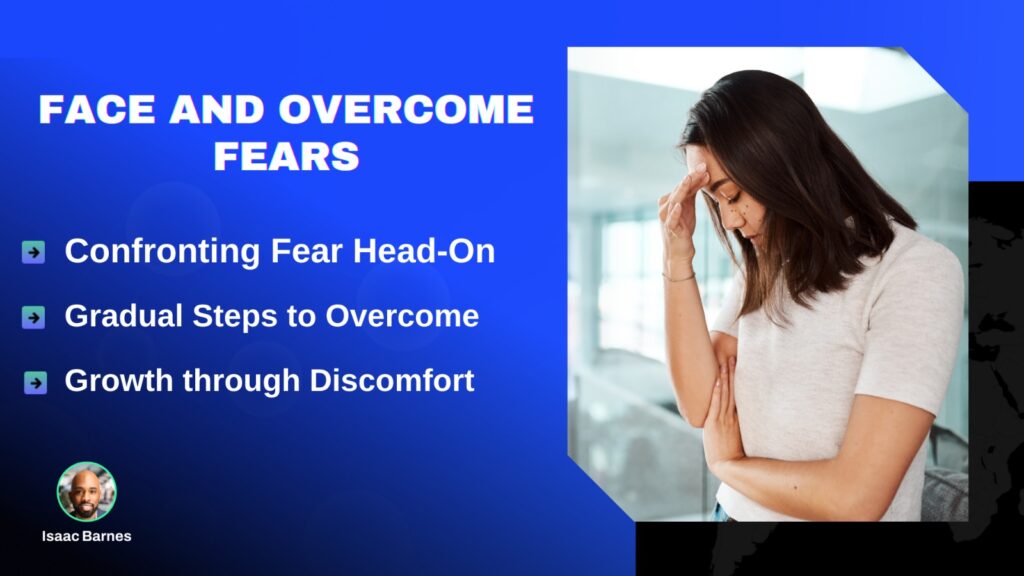 FACE AND OVERCOME FEARS

Confronting Fear Head-On

Gradual Steps to Overcome

Growth through Discomfort

Isaac Barnes